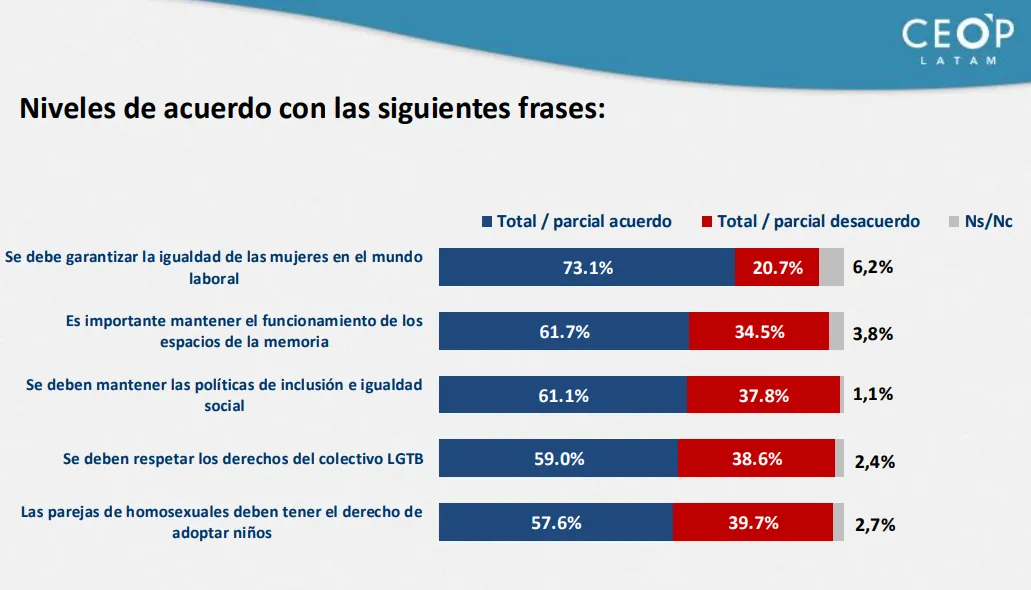 CEOP
LATAM

Niveles de acuerdo con las siguientes frases:

Total / parcial acuerdo
Total / parcial desacuerdo
Ns/Nc

Se debe garantizar la igualdad de las mujeres en el mundo laboral
73.1%
20.7%
6,2%

Es importante mantener el funcionamiento de los espacios de la memoria
61.7%
34.5%
3,8%

Se deben mantener las políticas de inclusión e igualdad social
61.1%
37.8%
1,1%

Se deben respetar los derechos del colectivo LGTB
59.0%
38.6%
2,4%

Las parejas de homosexuales deben tener el derecho de adoptar niños
57.6%
39.7%
2,7%